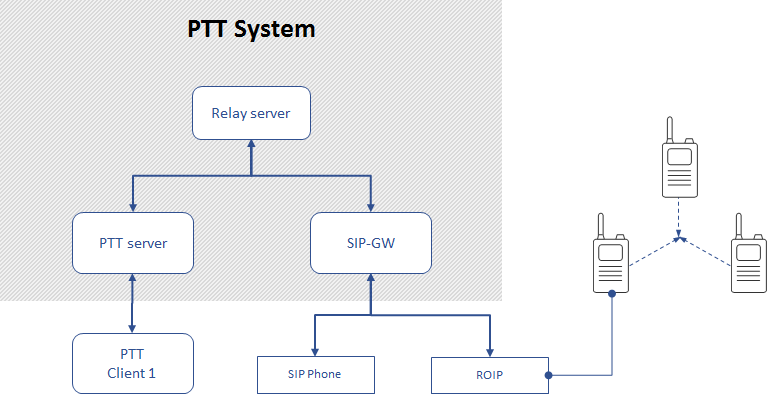 PTT System

Relay server

PTT server

SIP-GW

PTT
Client 1

SIP Phone

ROIP